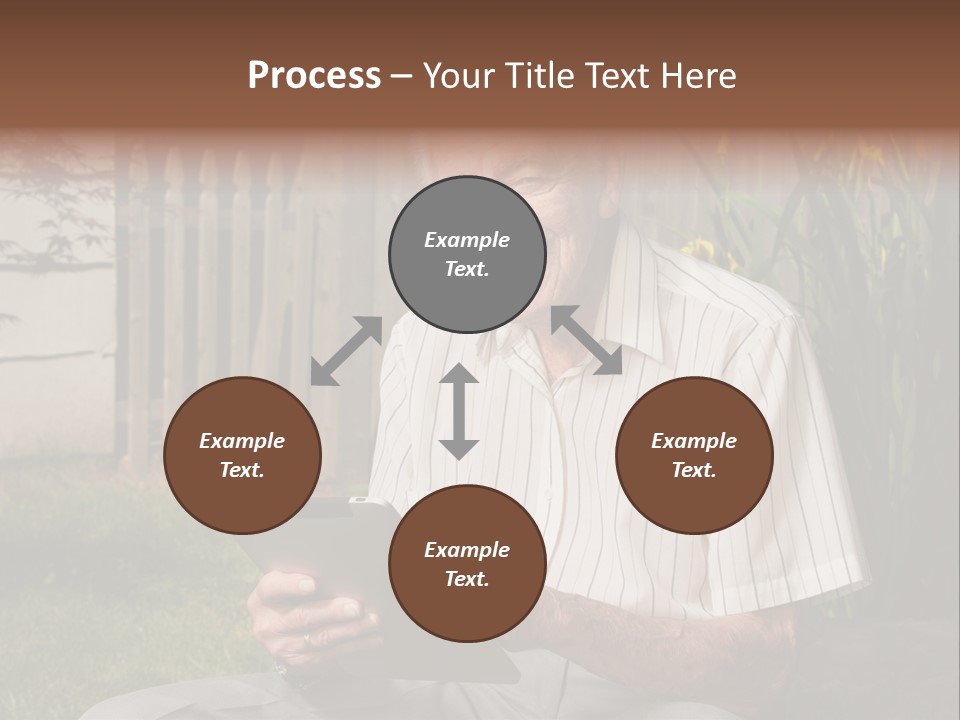 Process – Your Title Text Here

Example Text.

Example Text.

Example Text.

Example Text.